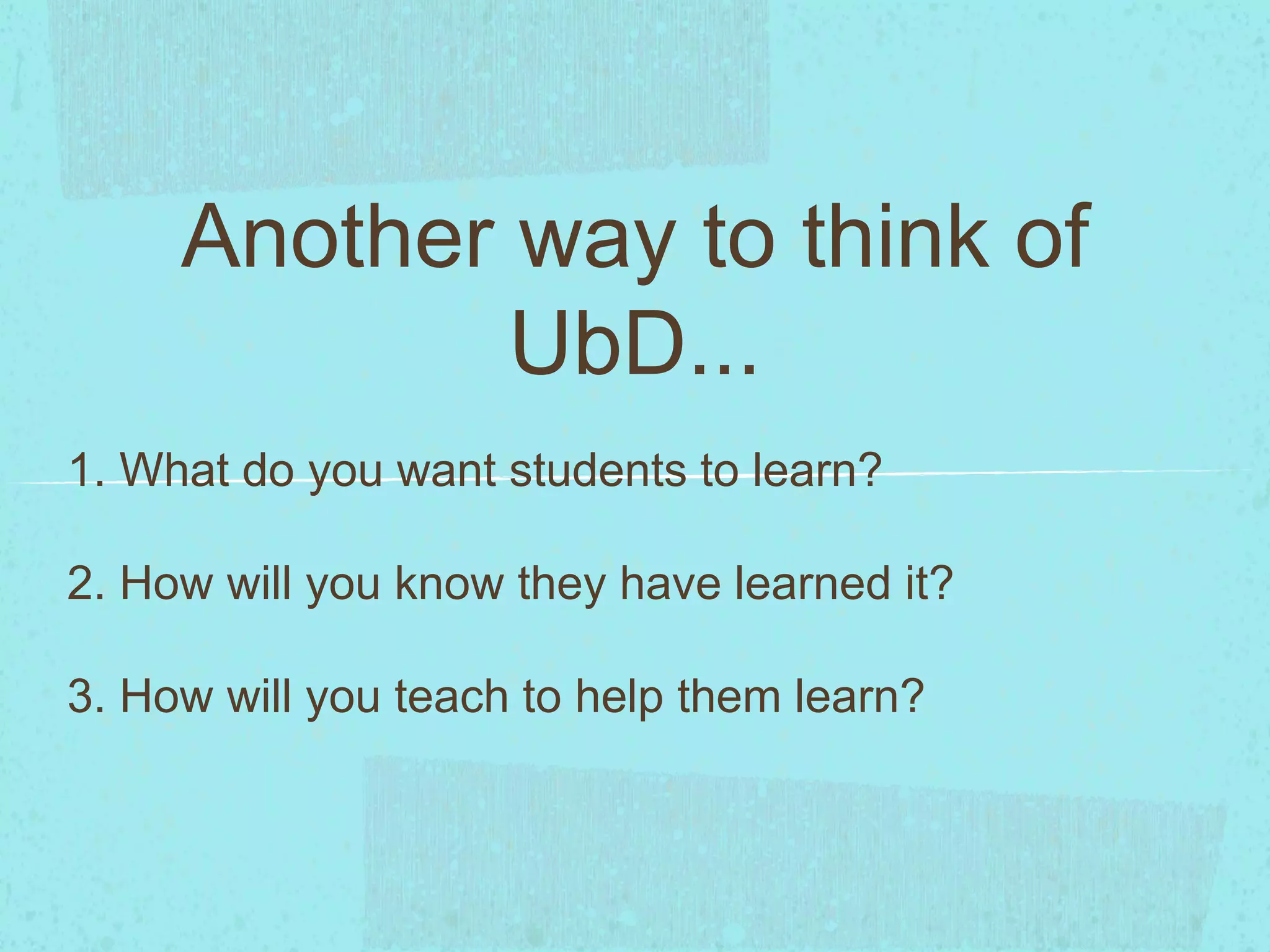 Another way to think of UbD...

1. What do you want students to learn?

2. How will you know they have learned it?

3. How will you teach to help them learn?